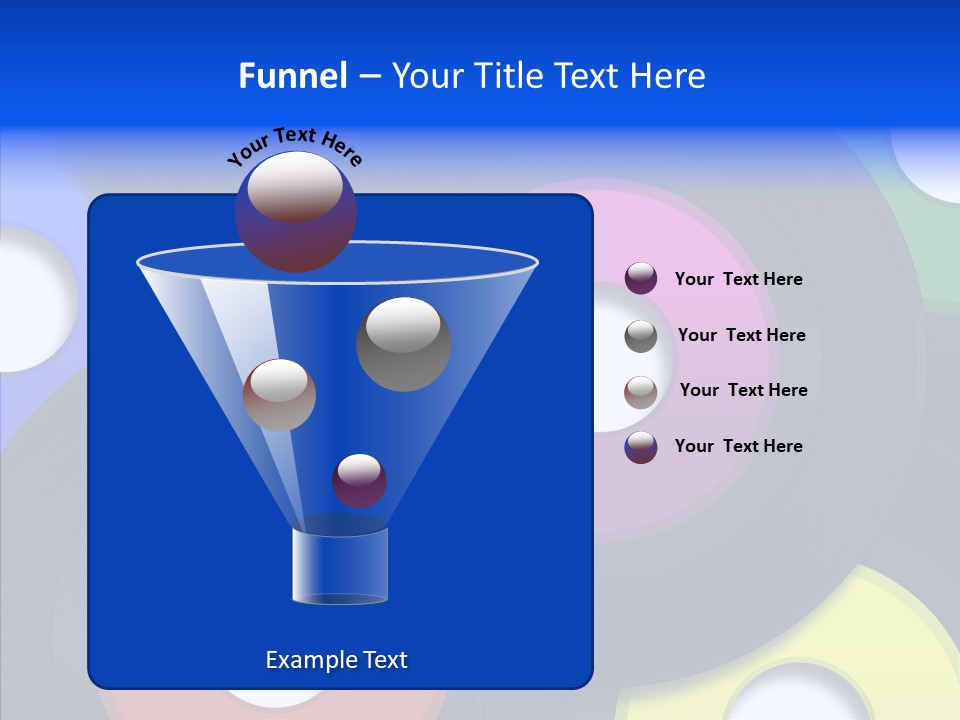 Funnel – Your Title Text Here

Your Text Here

Your  Text Here

Your  Text Here

Your  Text Here

Your  Text Here

Example Text